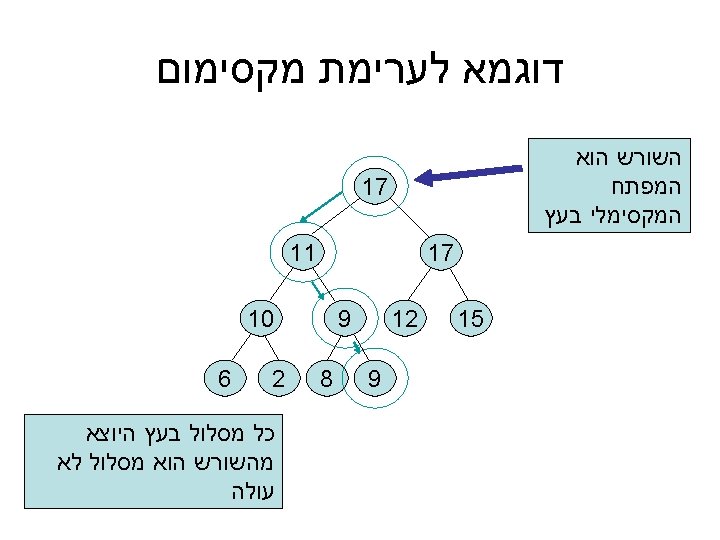 דוגמא לערימת מקסימום

השורש הוא המפתח המקסימלי בעץ

17

11

17

10

9

12

15

6

2

8

9

כל מסלול בעץ היוצא מהשורש הוא מסלול לא עולה